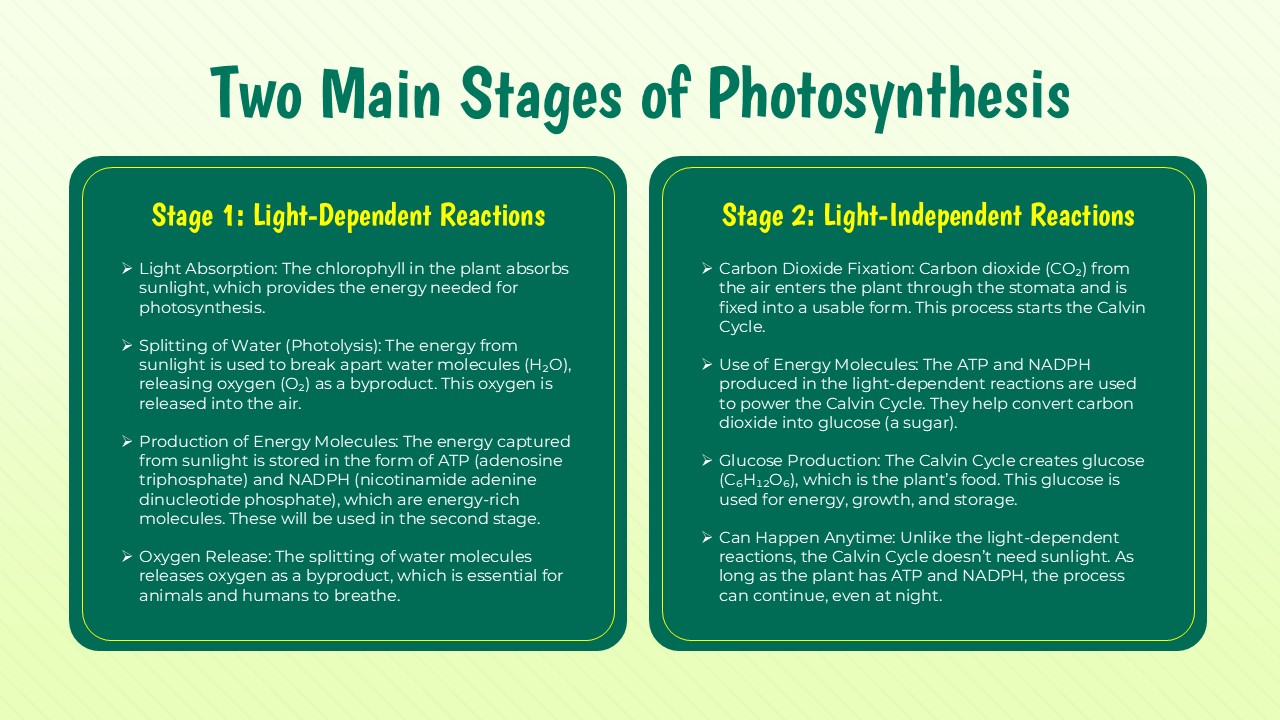 Two Main Stages of Photosynthesis

Stage 1: Light-Dependent Reactions

➢ Light Absorption: The chlorophyll in the plant absorbs sunlight, which provides the energy needed for photosynthesis.

➢ Splitting of Water (Photolysis): The energy from sunlight is used to break apart water molecules ($H_2O$), releasing oxygen ($O_2$) as a byproduct. This oxygen is released into the air.

➢ Production of Energy Molecules: The energy captured from sunlight is stored in the form of ATP (adenosine triphosphate) and NADPH (nicotinamide adenine dinucleotide phosphate), which are energy-rich molecules. These will be used in the second stage.

➢ Oxygen Release: The splitting of water molecules releases oxygen as a byproduct, which is essential for animals and humans to breathe.

Stage 2: Light-Independent Reactions

➢ Carbon Dioxide Fixation: Carbon dioxide ($CO_2$) from the air enters the plant through the stomata and is fixed into a usable form. This process starts the Calvin Cycle.

➢ Use of Energy Molecules: The ATP and NADPH produced in the light-dependent reactions are used to power the Calvin Cycle. They help convert carbon dioxide into glucose (a sugar).

➢ Glucose Production: The Calvin Cycle creates glucose ($C_6H_{12}O_6$), which is the plant's food. This glucose is used for energy, growth, and storage.

➢ Can Happen Anytime: Unlike the light-dependent reactions, the Calvin Cycle doesn't need sunlight. As long as the plant has ATP and NADPH, the process can continue, even at night.